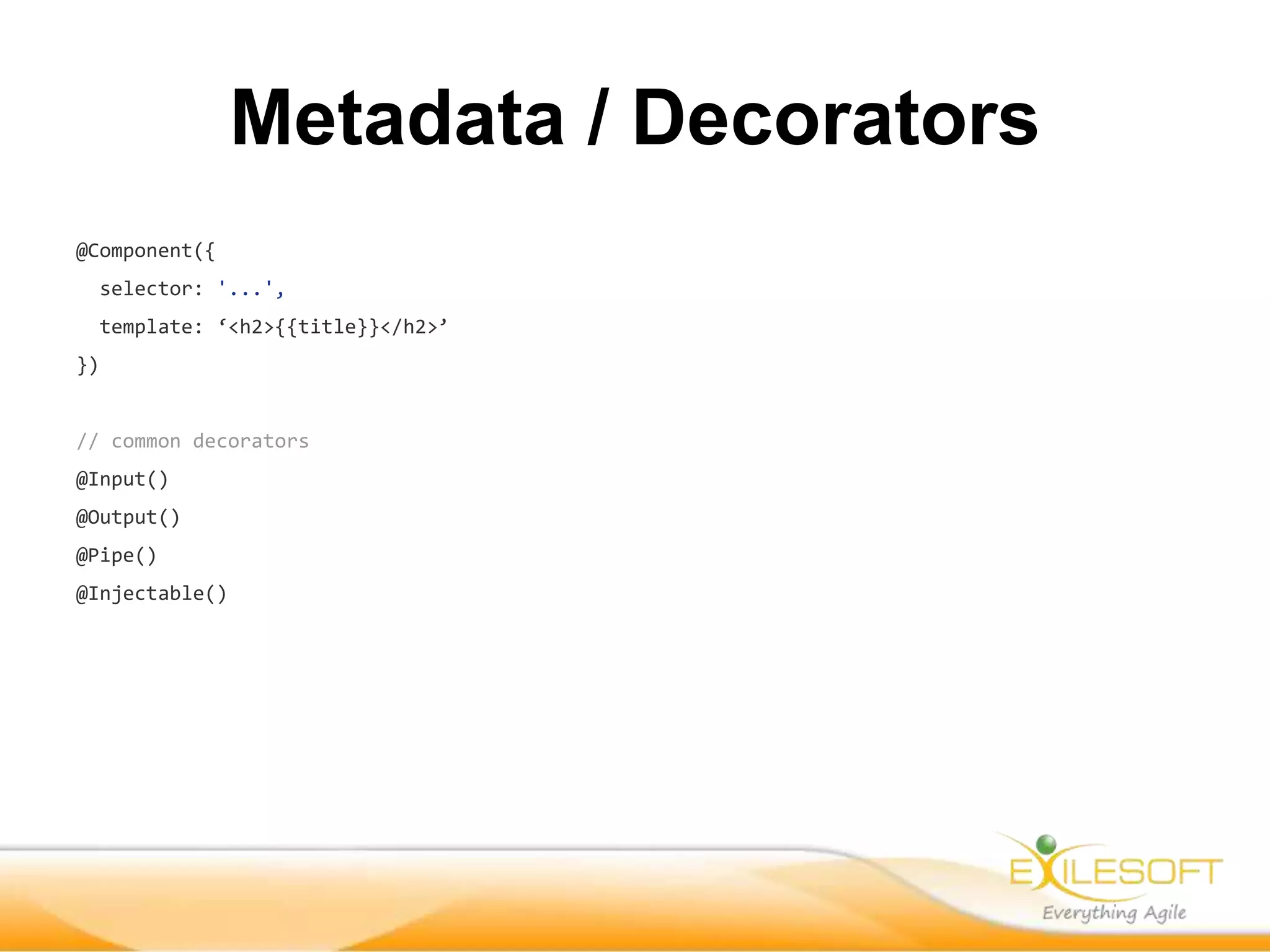 Metadata / Decorators

@Component({
  selector: '...',
  template: ‘<h2>{{title}}</h2>’
})

// common decorators
@Input()
@Output()
@Pipe()
@Injectable()

EXILESOFT
Everything Agile